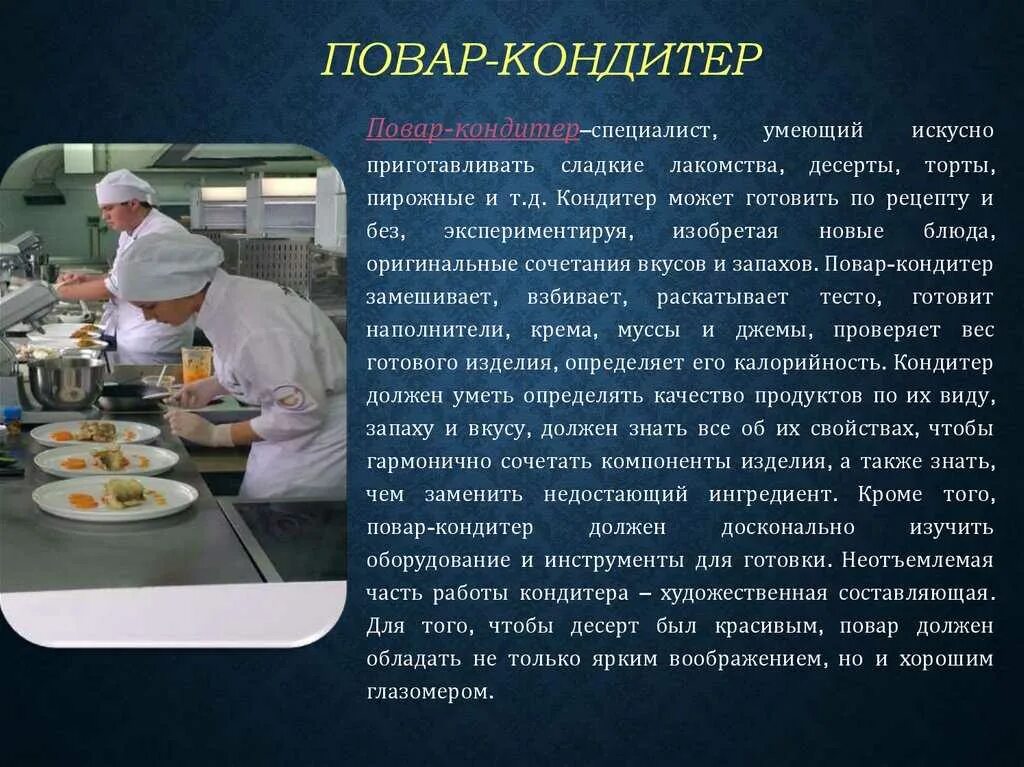 ПОВАР-КОНДИТЕР

Повар-кондитер–специалист, умеющий искусно приготавливать сладкие лакомства, десерты, торты, пирожные и т.д. Кондитер может готовить по рецепту и без, экспериментируя, изобретая новые блюда, оригинальные сочетания вкусов и запахов. Повар-кондитер замешивает, взбивает, раскатывает тесто, готовит наполнители, крема, муссы и джемы, проверяет вес готового изделия, определяет его калорийность. Кондитер должен уметь определять качество продуктов по их виду, запаху и вкусу, должен знать все об их свойствах, чтобы гармонично сочетать компоненты изделия, а также знать, чем заменить недостающий ингредиент. Кроме того, повар-кондитер должен досконально изучить оборудование и инструменты для готовки. Неотъемлемая часть работы кондитера – художественная составляющая. Для того, чтобы десерт был красивым, повар должен обладать не только ярким воображением, но и хорошим глазомером.